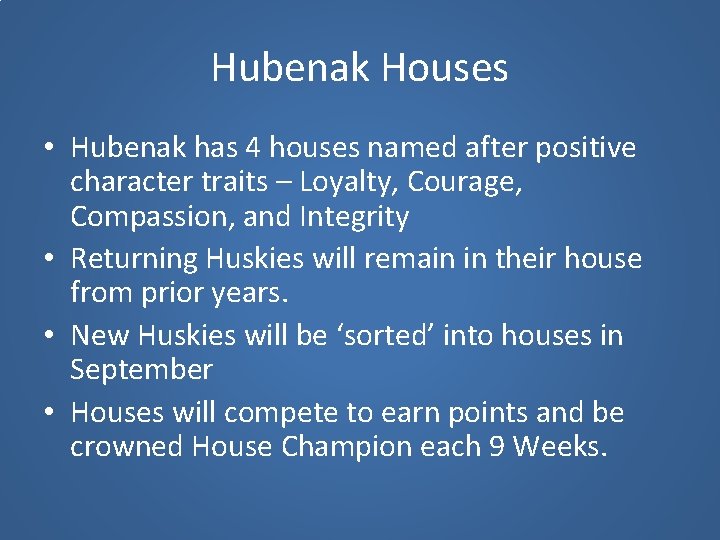 Hubenak Houses

• Hubenak has 4 houses named after positive character traits – Loyalty, Courage, Compassion, and Integrity
• Returning Huskies will remain in their house from prior years.
• New Huskies will be ‘sorted’ into houses in September
• Houses will compete to earn points and be crowned House Champion each 9 Weeks.